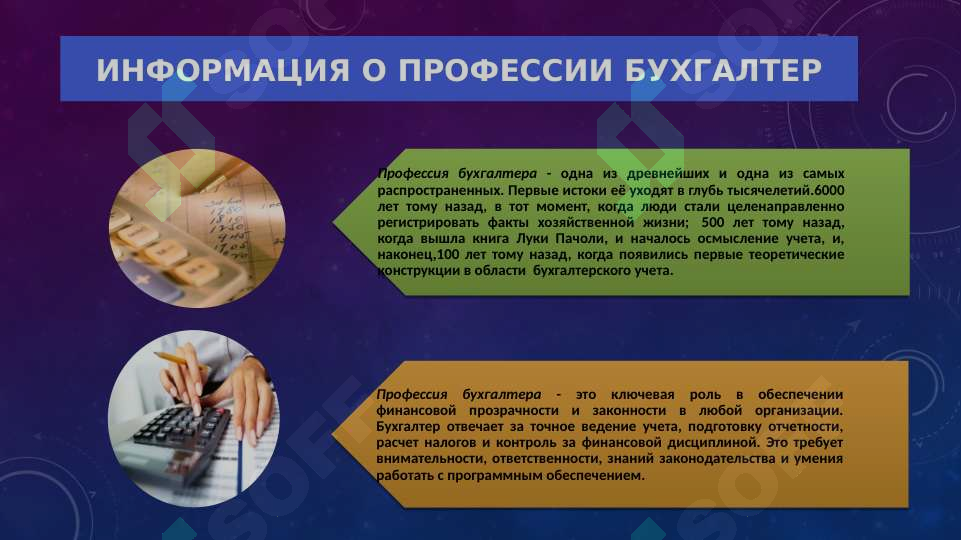 ИНФОРМАЦИЯ О ПРОФЕССИИ БУХГАЛТЕР

Профессия бухгалтера - одна из древнейших и одна из самых распространенных. Первые истоки её уходят в глубь тысячелетий.6000 лет тому назад, в тот момент, когда люди стали целенаправленно регистрировать факты хозяйственной жизни; 500 лет тому назад, когда вышла книга Луки Пачоли, и началось осмысление учета, и, наконец,100 лет тому назад, когда появились первые теоретические конструкции в области бухгалтерского учета.

Профессия бухгалтера - это ключевая роль в обеспечении финансовой прозрачности и законности в любой организации. Бухгалтер отвечает за точное ведение учета, подготовку отчетности, расчет налогов и контроль за финансовой дисциплиной. Это требует внимательности, ответственности, знаний законодательства и умения работать с программным обеспечением.